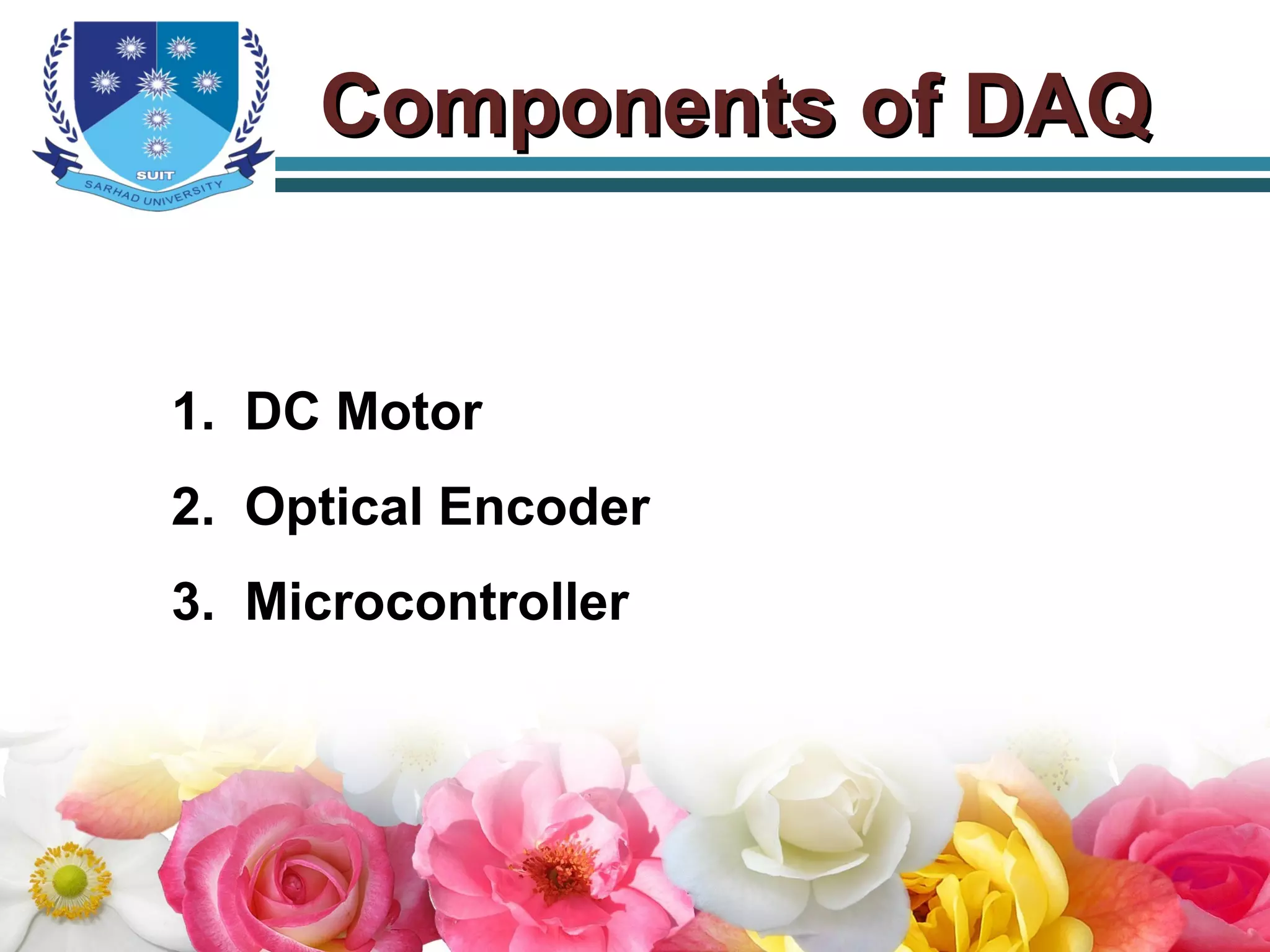 SUIT
SARHAD UNIVERSITY

Components of DAQ

1. DC Motor
2. Optical Encoder
3. Microcontroller